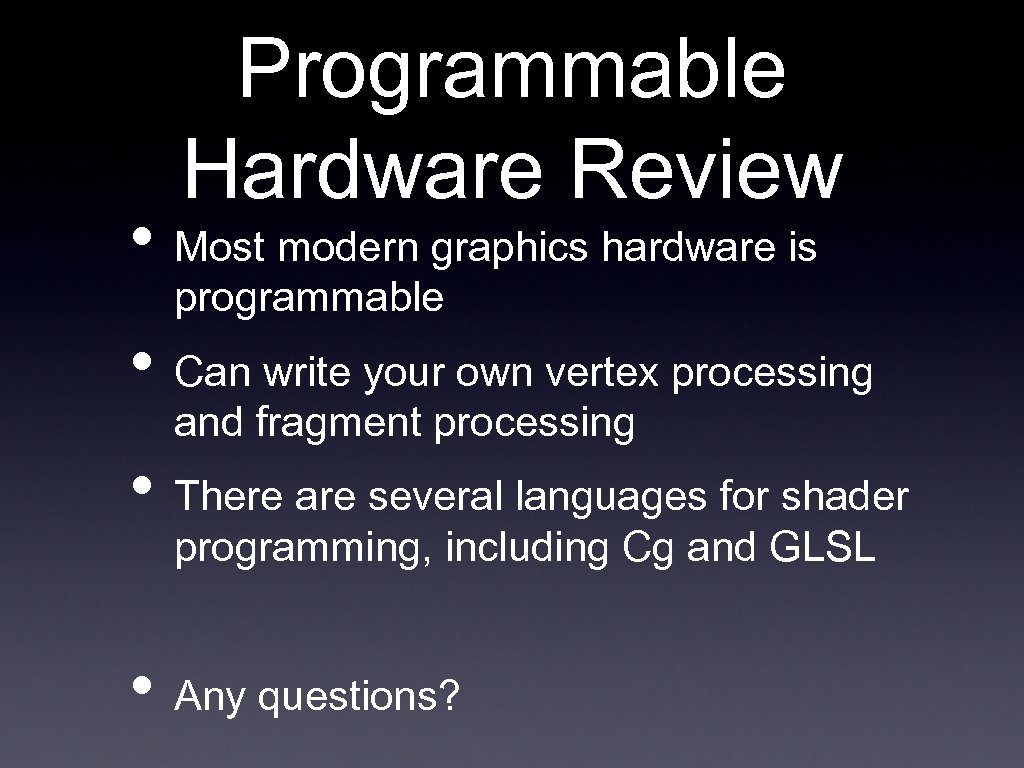 Programmable Hardware Review

• Most modern graphics hardware is programmable

• Can write your own vertex processing and fragment processing

• There are several languages for shader programming, including Cg and GLSL

• Any questions?